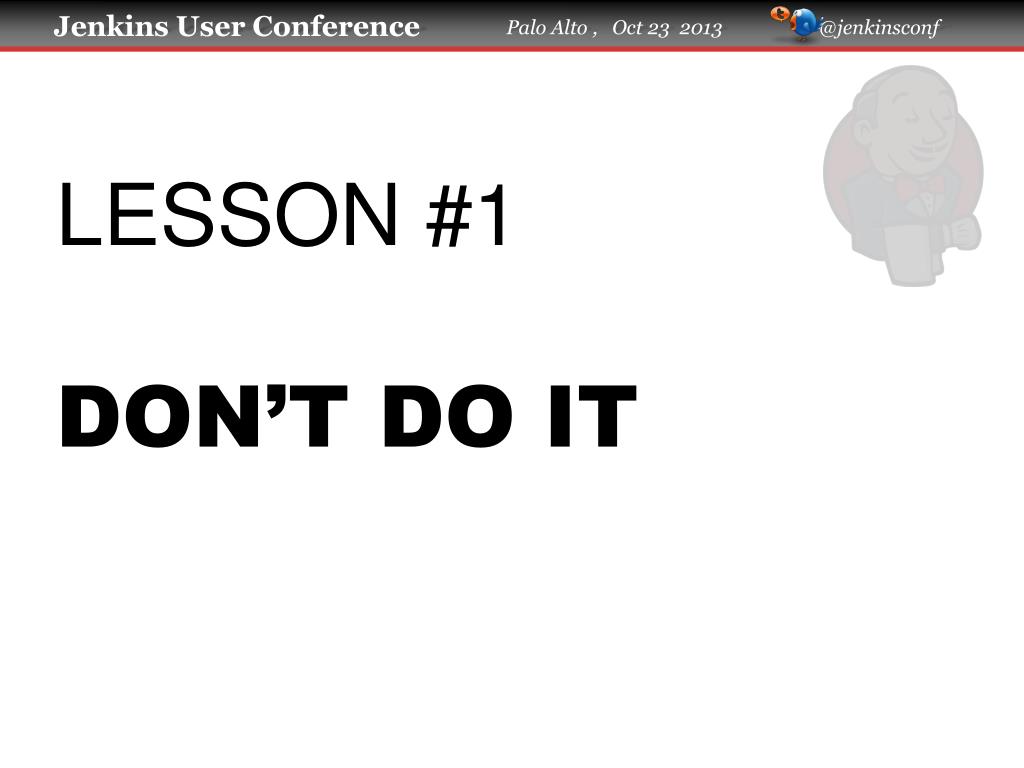 Jenkins User Conference Palo Alto , Oct 23 2013 @jenkinsconf

LESSON #1

DON’T DO IT